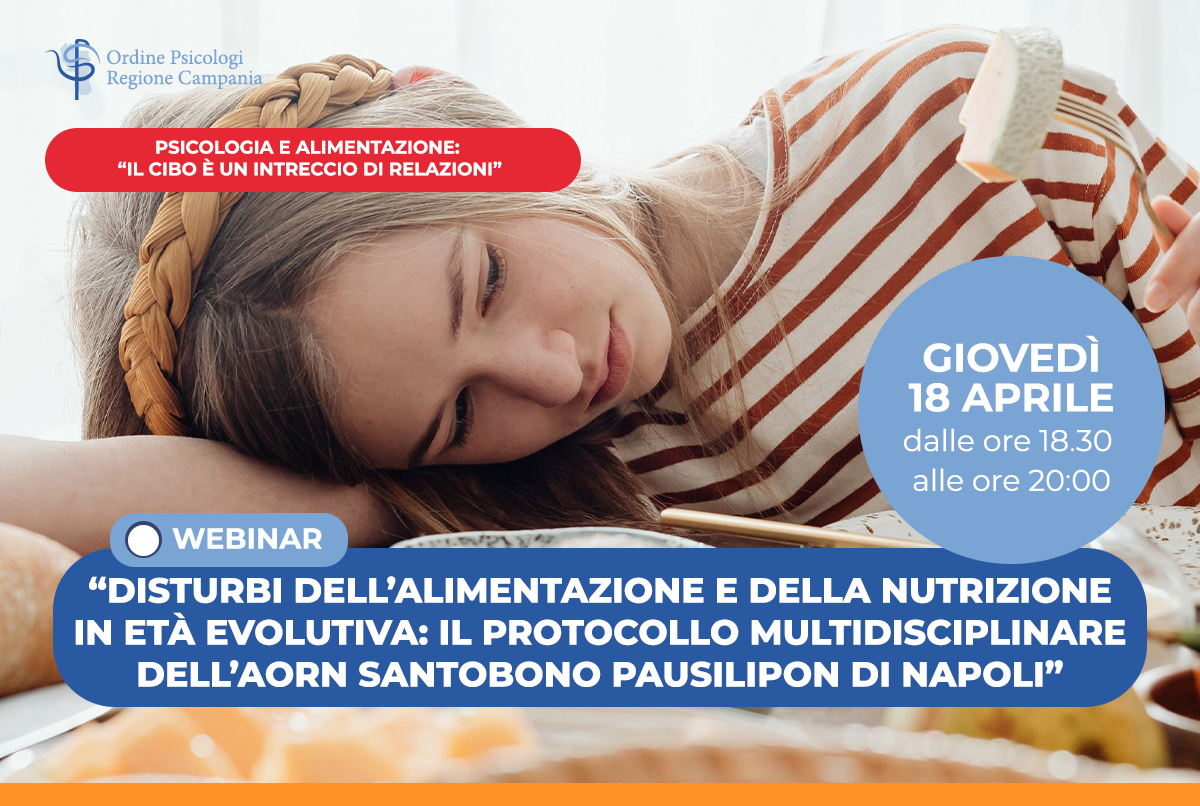 Ordine Psicologi
Regione Campania

PSICOLOGIA E ALIMENTAZIONE:
“IL CIBO È UN INTRECCIO DI RELAZIONI”

GIOVEDÌ
18 APRILE
dalle ore 18.30
alle ore 20:00

WEBINAR

“DISTURBI DELL’ALIMENTAZIONE E DELLA NUTRIZIONE IN ETÀ EVOLUTIVA: IL PROTOCOLLO MULTIDISCIPLINARE DELL’AORN SANTOBONO PAUSILIPON DI NAPOLI”